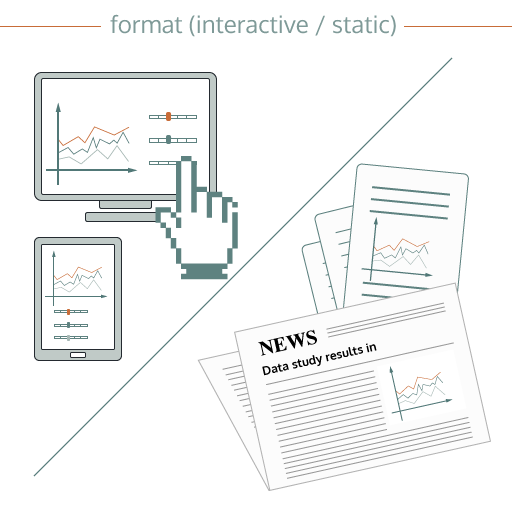 format (interactive / static)

NEWS

Data study results in